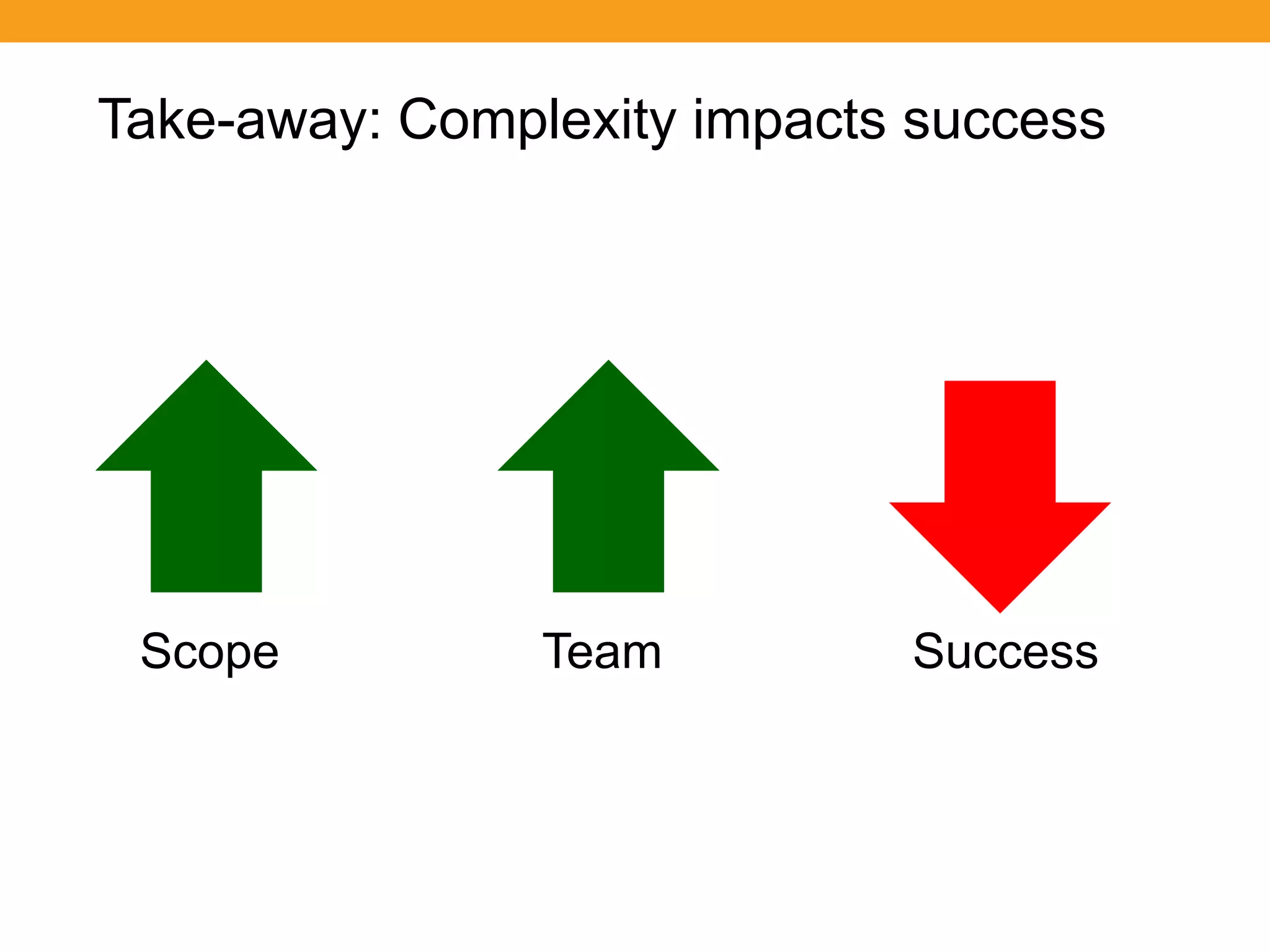 Take-away: Complexity impacts success

Scope

Team

Success